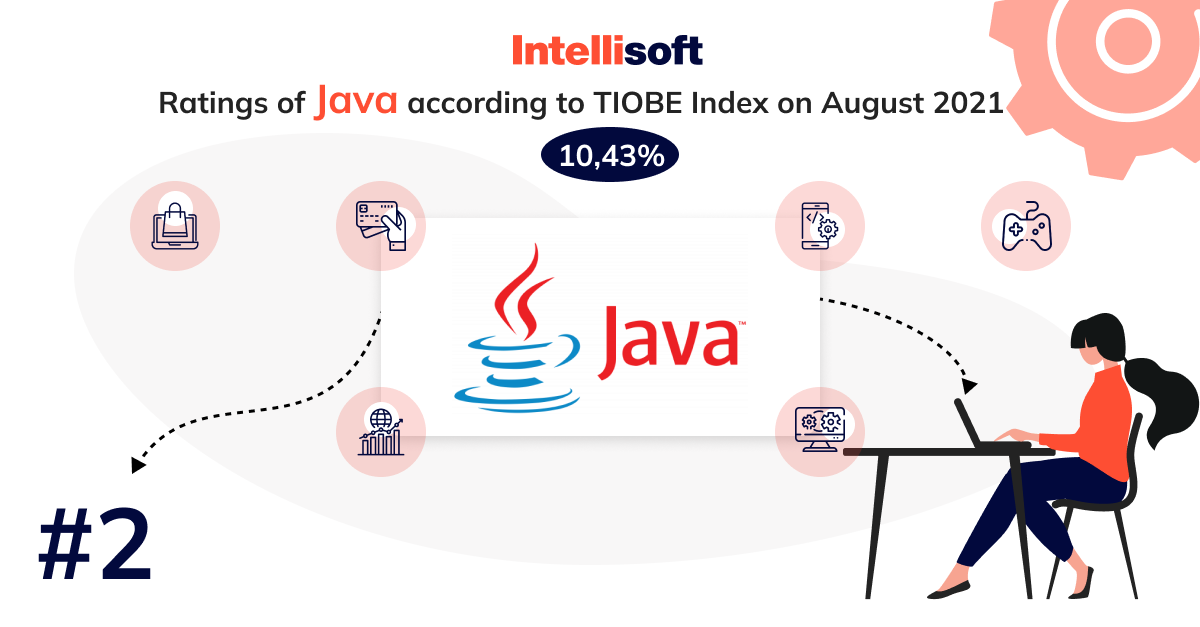 Intellisoft

Ratings of Java according to TIOBE Index on August 2021

10,43%

Java™

#2